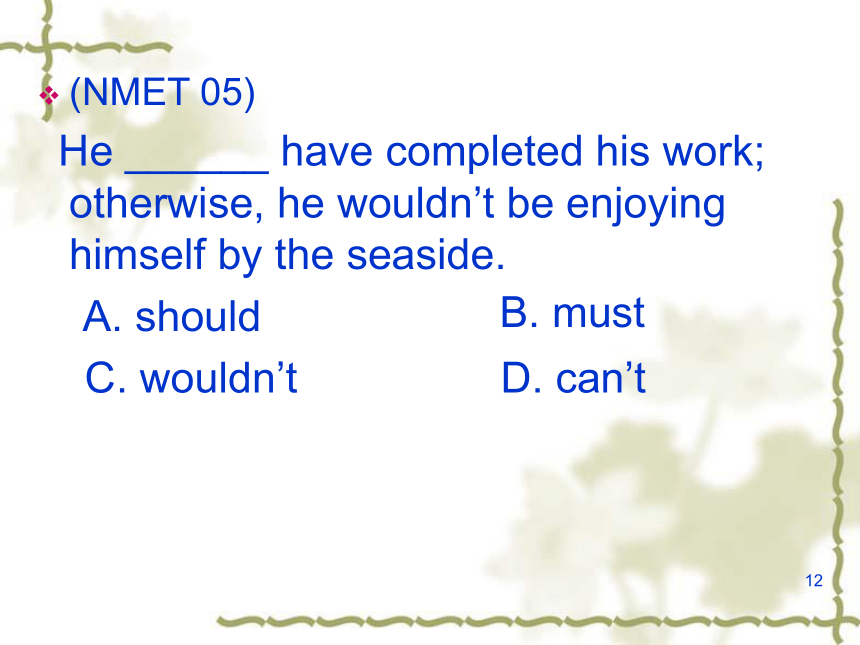 (NMET 05)

He ______ have completed his work; otherwise, he wouldn’t be enjoying himself by the seaside.

A. should

B. must

C. wouldn’t

D. can’t

12